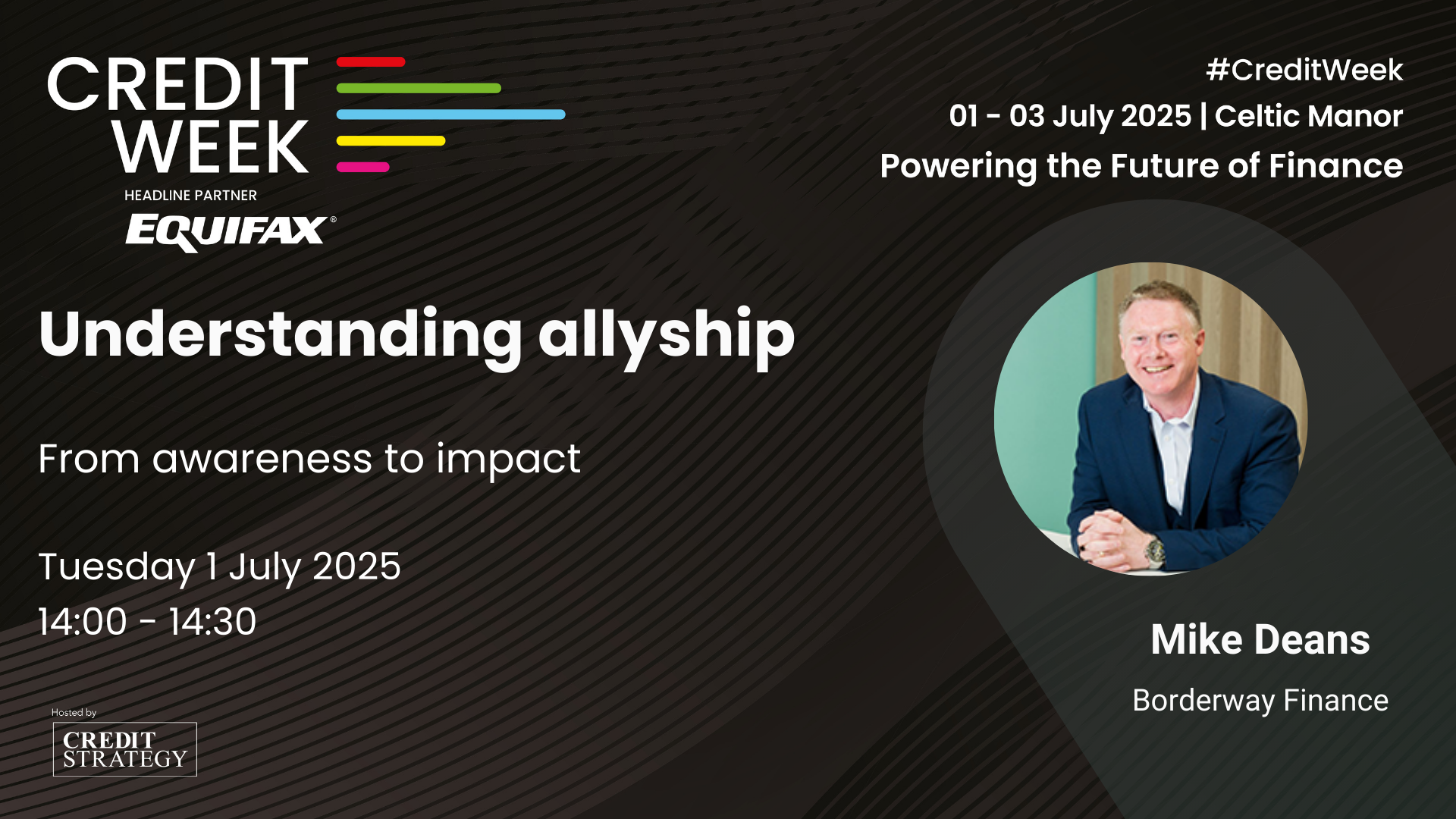 CREDIT
WEEK
HEADLINE PARTNER
EQUIFAX®

#CreditWeek
01 - 03 July 2025 | Celtic Manor
Powering the Future of Finance

Understanding allyship

From awareness to impact

Tuesday 1 July 2025
14:00 - 14:30

Mike Deans
Borderway Finance

Hosted by
CREDIT
STRATEGY